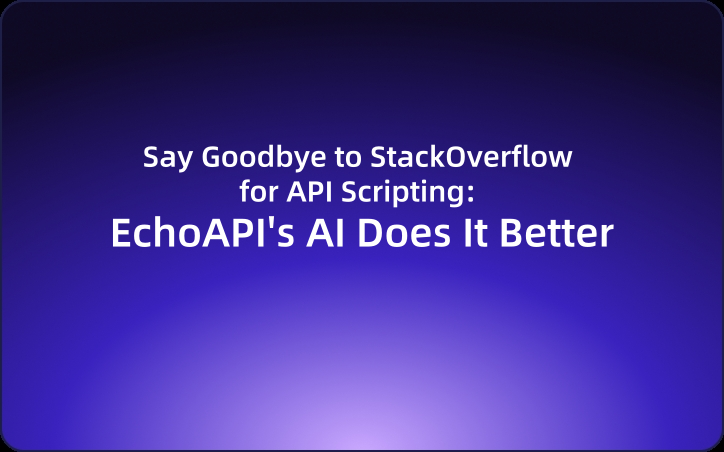 Say Goodbye to StackOverflow for API Scripting:
EchoAPI's AI Does It Better